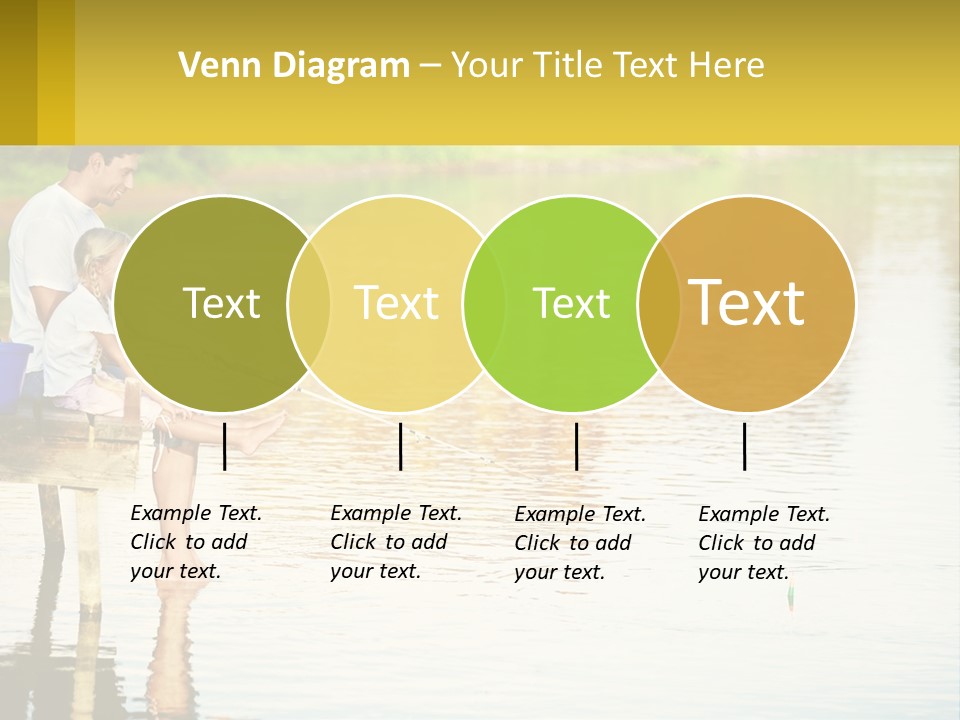 Venn Diagram – Your Title Text Here

Text

Text

Text

Text

Example Text. Click to add your text.

Example Text. Click to add your text.

Example Text. Click to add your text.

Example Text. Click to add your text.